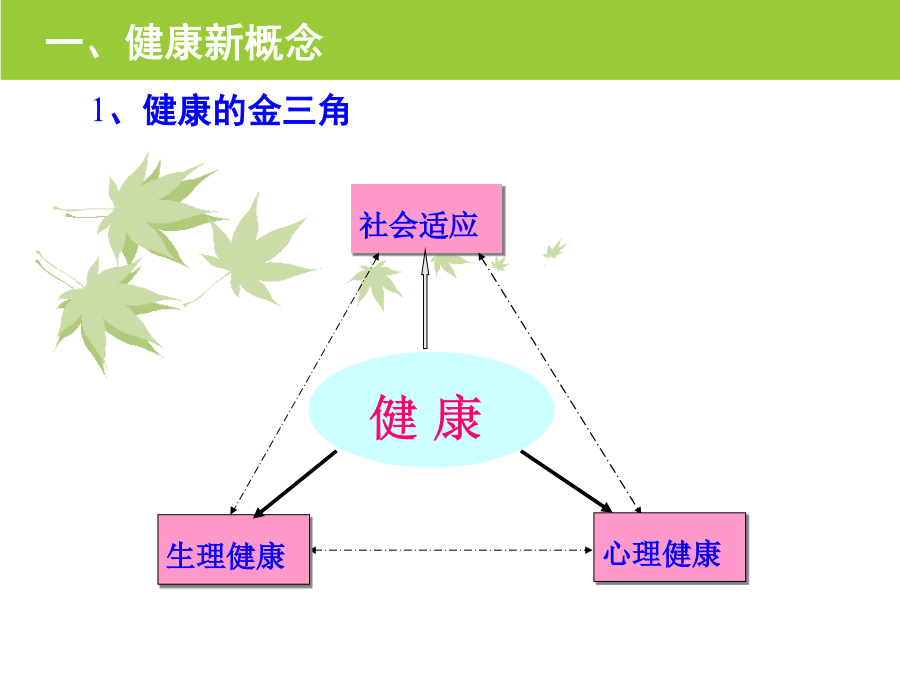 一、健康新概念

1、健康的金三角

社会适应

健 康

生理健康

心理健康